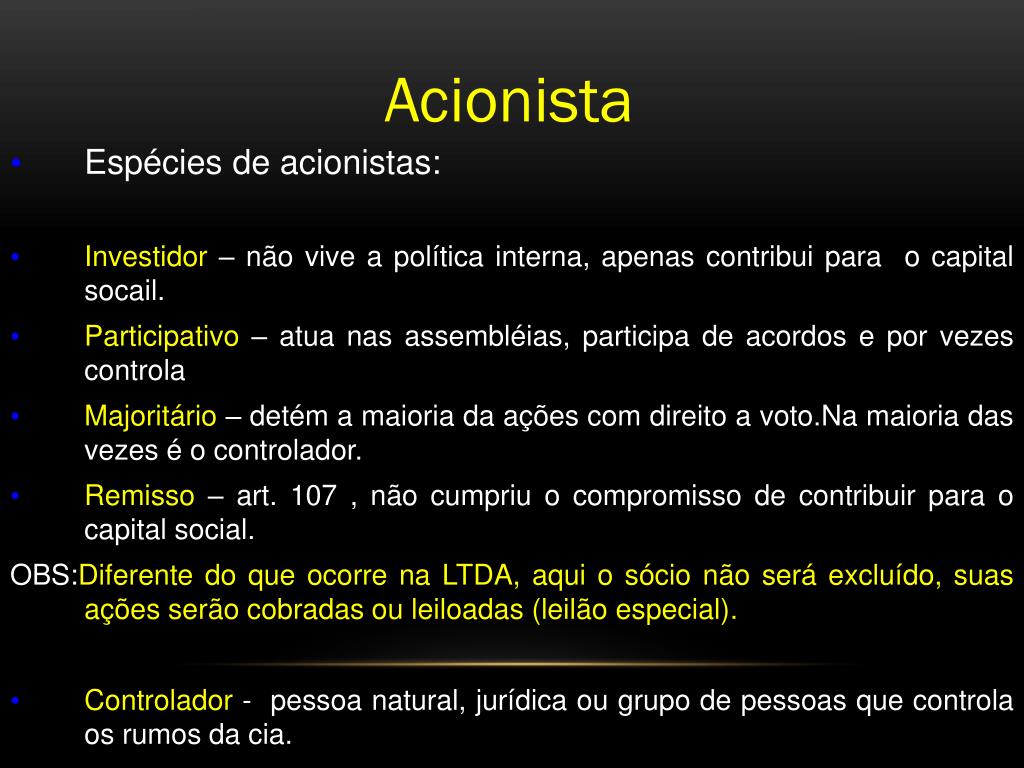 Acionista

• Espécies de acionistas:

• Investidor – não vive a política interna, apenas contribui para o capital socail.

• Participativo – atua nas assembléias, participa de acordos e por vezes controla

• Majoritário – detém a maioria da ações com direito a voto.Na maioria das vezes é o controlador.

• Remisso – art. 107 , não cumpriu o compromisso de contribuir para o capital social.

OBS:Diferente do que ocorre na LTDA, aqui o sócio não será excluído, suas ações serão cobradas ou leiloadas (leilão especial).

• Controlador - pessoa natural, jurídica ou grupo de pessoas que controla os rumos da cia.